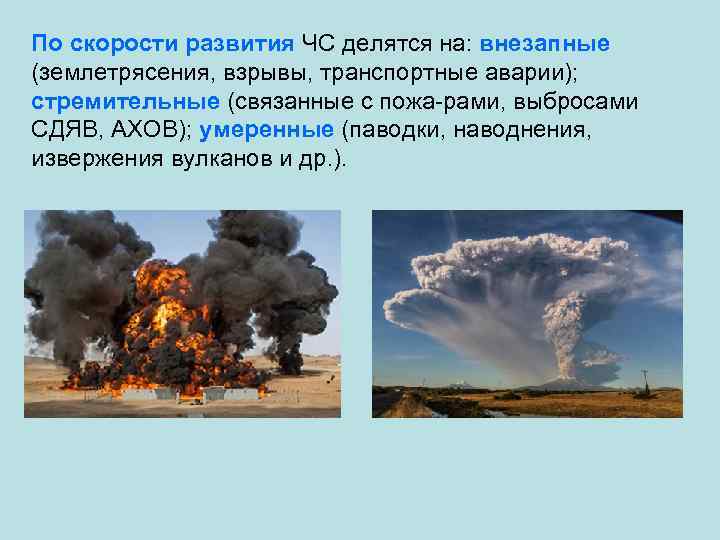 По скорости развития ЧС делятся на: внезапные (землетрясения, взрывы, транспортные аварии); стремительные (связанные с пожа-рами, выбросами СДЯВ, АХОВ); умеренные (паводки, наводнения, извержения вулканов и др.).